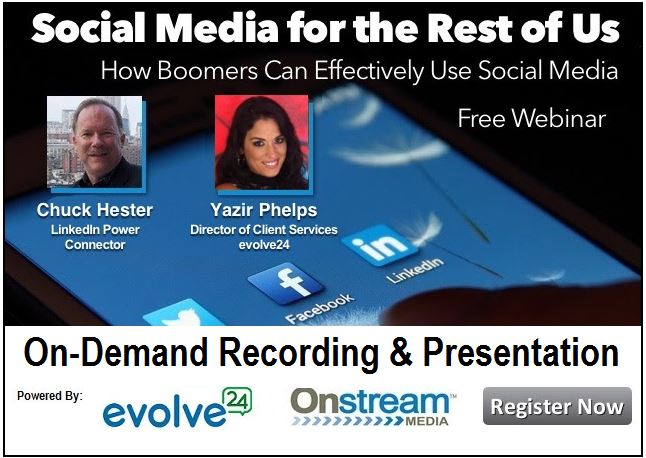 Social Media for the Rest of Us

How Boomers Can Effectively Use Social Media

Free Webinar

Chuck Hester
LinkedIn Power Connector

Yazir Phelps
Director of Client Services
evolve24

in
LinkedIn

f
Facebook

On-Demand Recording & Presentation

Powered By:

evolve24

Onstream MEDIA

Register Now